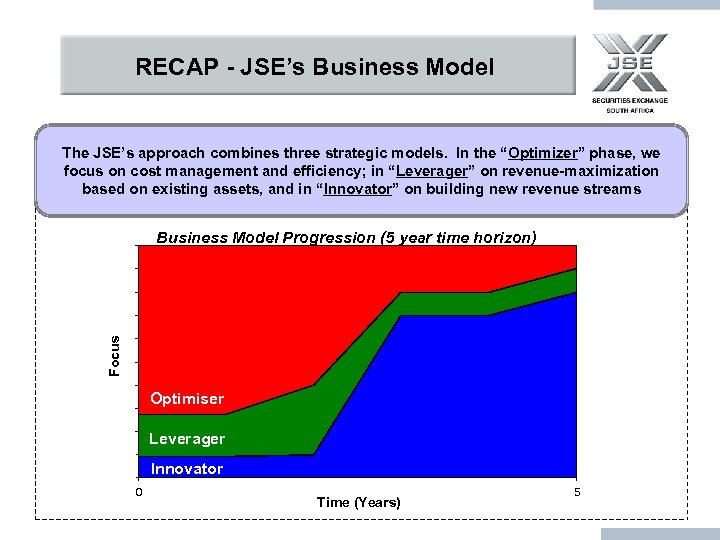 RECAP - JSE's Business Model

JSE
SECURITIES EXCHANGE
SOUTH AFRICA

The JSE's approach combines three strategic models. In the "Optimizer" phase, we focus on cost management and efficiency; in "Leverager" on revenue-maximization based on existing assets, and in "Innovator" on building new revenue streams

Business Model Progression (5 year time horizon)

Focus

Optimiser

Leverager

Innovator

0

5

Time (Years)